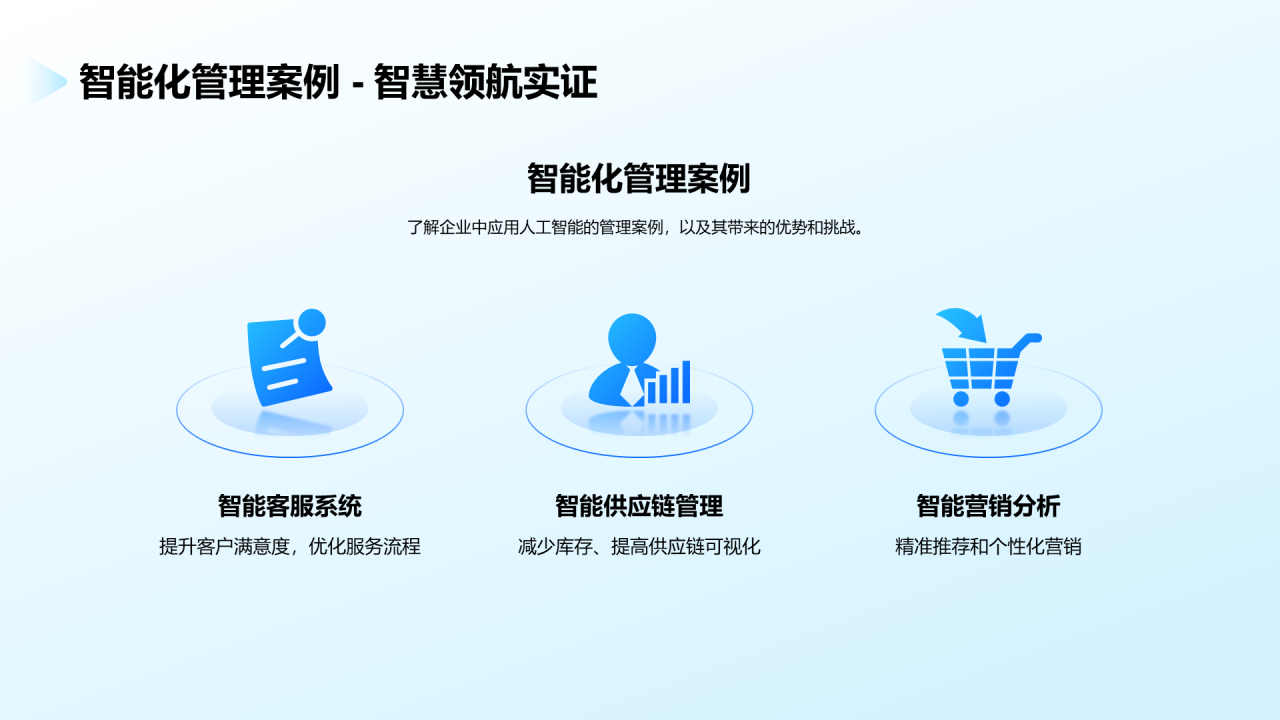 智能化管理案例 - 智慧领航实证

智能化管理案例

了解企业中应用人工智能的管理案例，以及其带来的优势和挑战。

智能客服系统

提升客户满意度，优化服务流程

智能供应链管理

减少库存、提高供应链可视化

智能营销分析

精准推荐和个性化营销